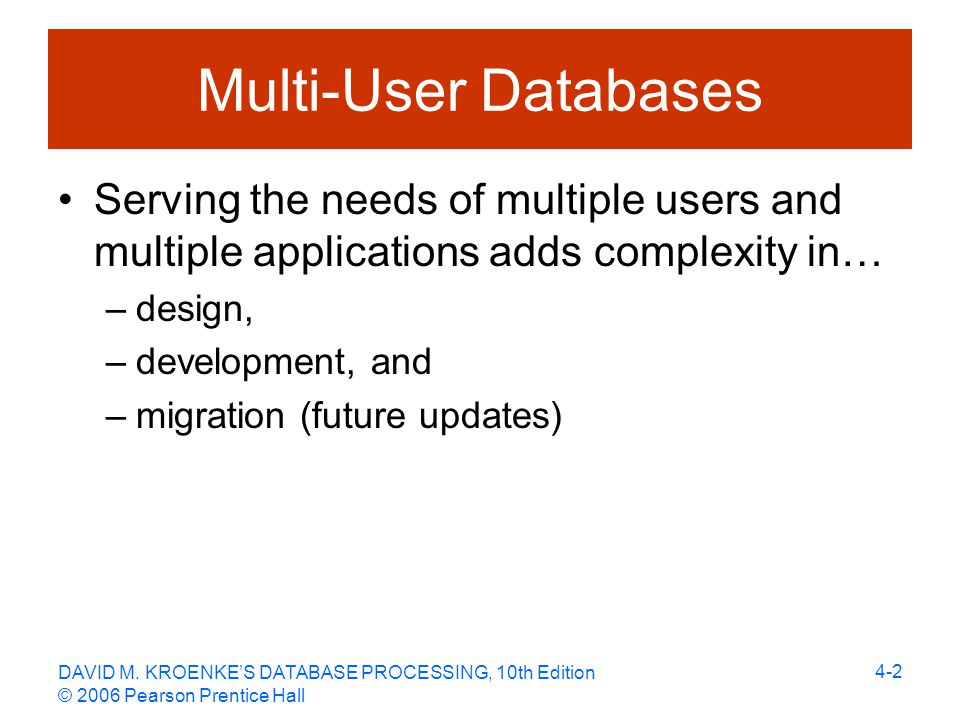 Multi-User Databases

• Serving the needs of multiple users and multiple applications adds complexity in…
– design,
– development, and
– migration (future updates)

DAVID M. KROENKE'S DATABASE PROCESSING, 10th Edition
© 2006 Pearson Prentice Hall

4-2